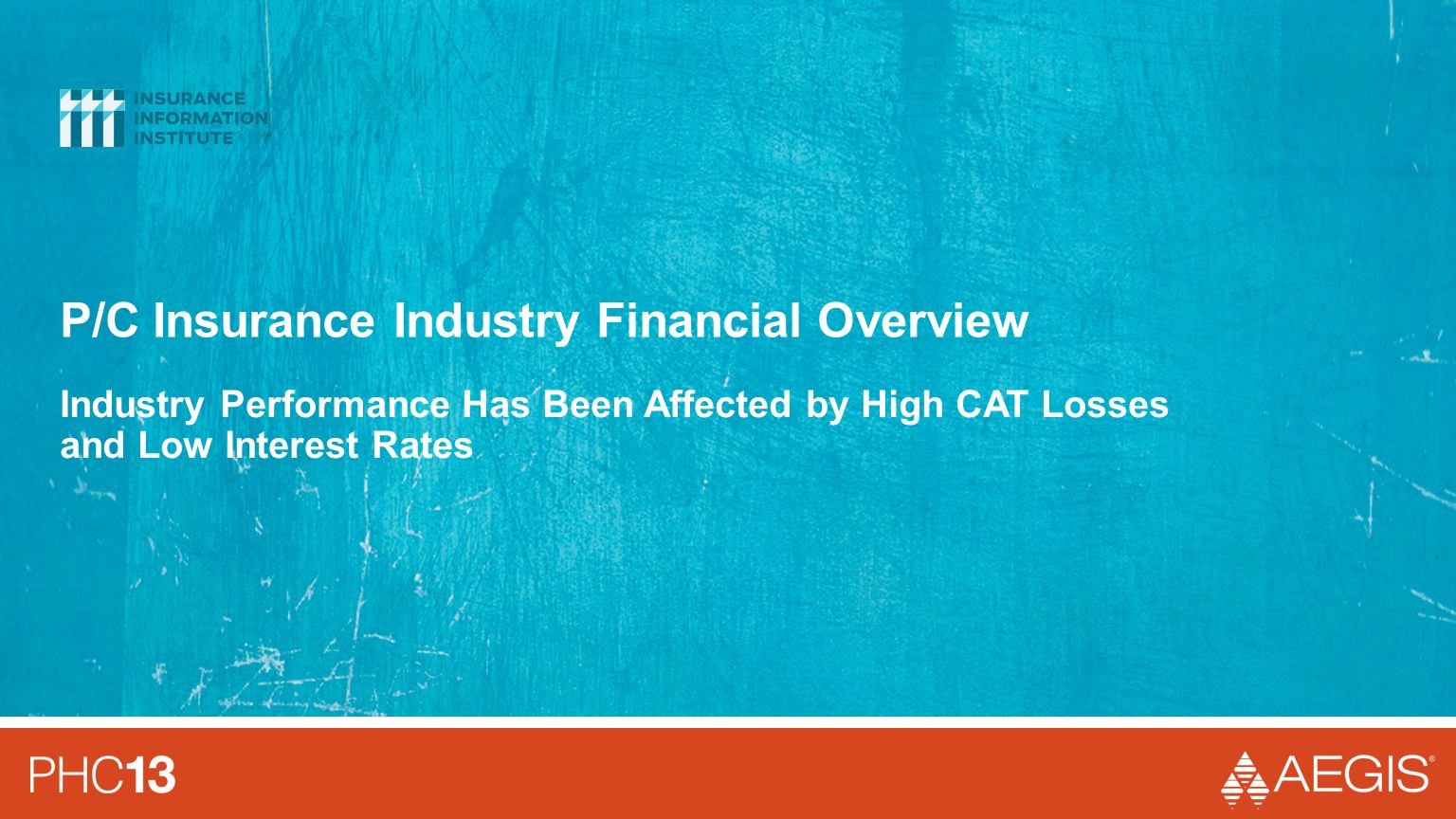 INSURANCE
INFORMATION
INSTITUTE

P/C Insurance Industry Financial Overview

Industry Performance Has Been Affected by High CAT Losses and Low Interest Rates

PHC13

AEGIS®